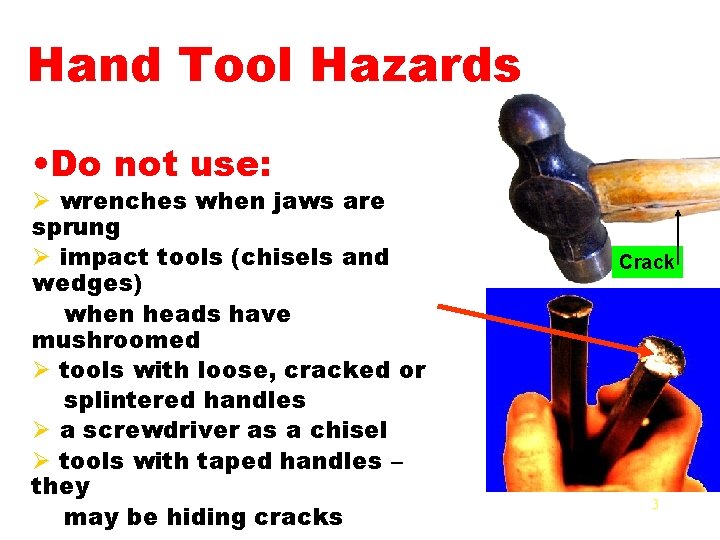 Hand Tool Hazards

•Do not use:

➢ wrenches when jaws are sprung

➢ impact tools (chisels and wedges) when heads have mushroomed

➢ tools with loose, cracked or splintered handles

➢ a screwdriver as a chisel

➢ tools with taped handles – they may be hiding cracks

Crack

3